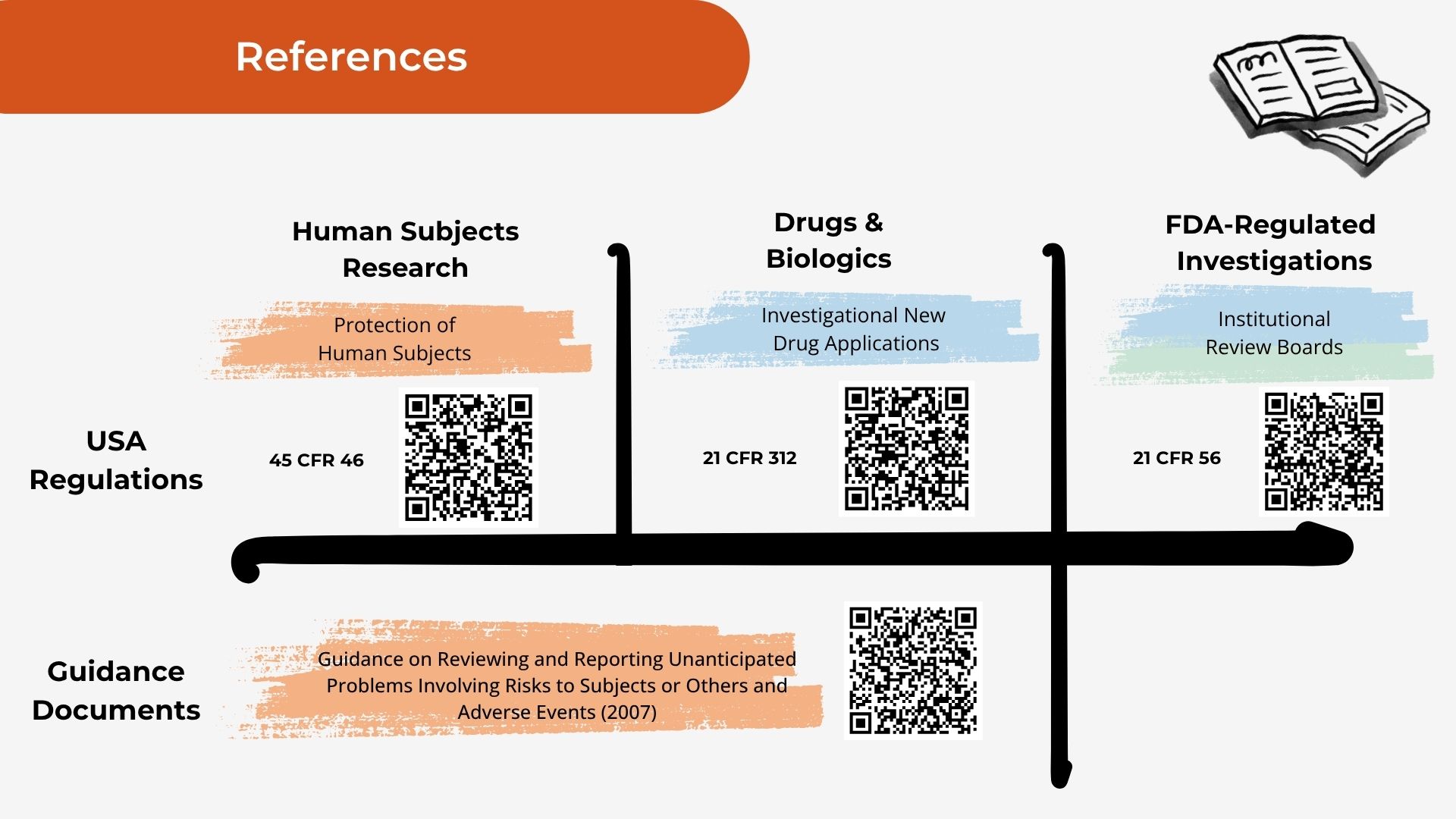 References

Human Subjects Research

Protection of Human Subjects

Drugs & Biologics

Investigational New Drug Applications

FDA-Regulated Investigations

Institutional Review Boards

USA Regulations

45 CFR 46

21 CFR 312

21 CFR 56

Guidance Documents

Guidance on Reviewing and Reporting Unanticipated Problems Involving Risks to Subjects or Others and Adverse Events (2007)